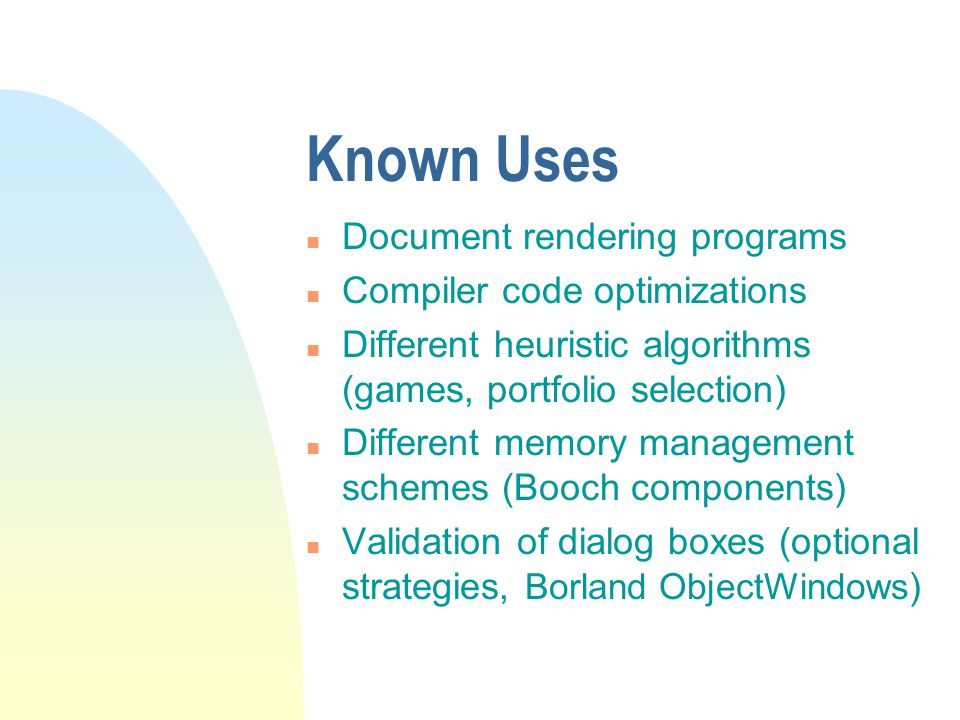 Known Uses

- Document rendering programs
- Compiler code optimizations
- Different heuristic algorithms (games, portfolio selection)
- Different memory management schemes (Booch components)
- Validation of dialog boxes (optional strategies, Borland ObjectWindows)